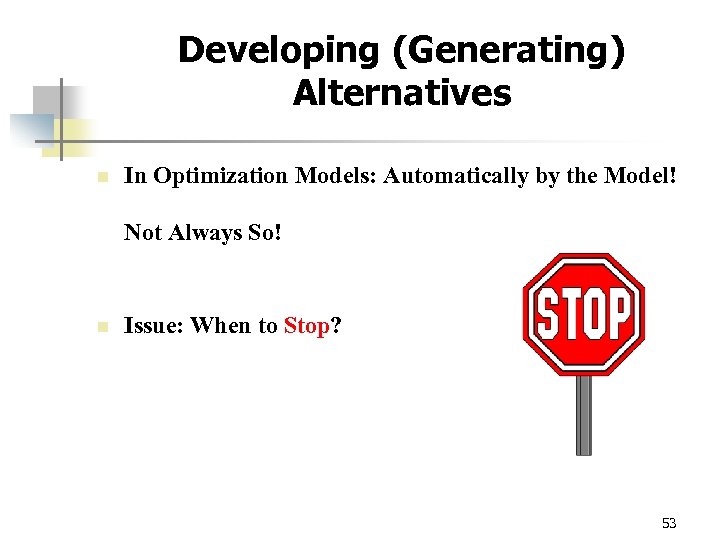 Developing (Generating) Alternatives

In Optimization Models: Automatically by the Model!

Not Always So!

Issue: When to Stop?

STOP

53